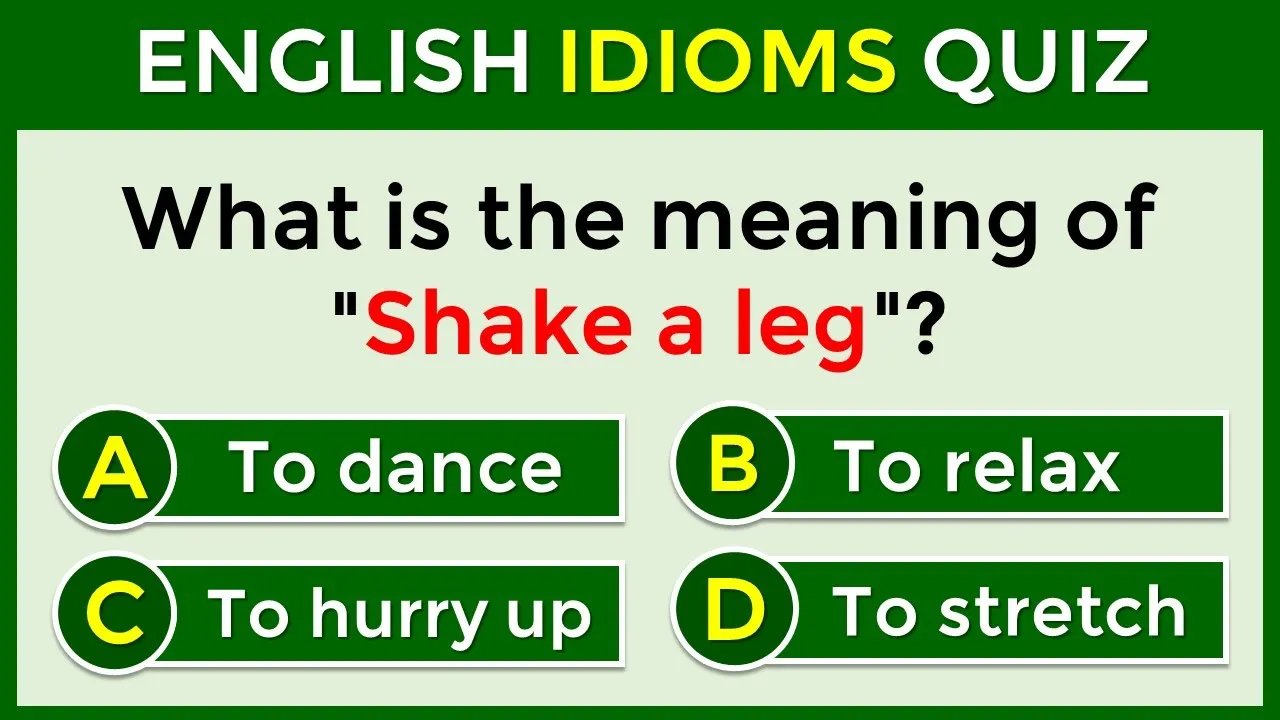 ENGLISH IDIOMS QUIZ

What is the meaning of "Shake a leg"?

A To dance

B To relax

C To hurry up

D To stretch